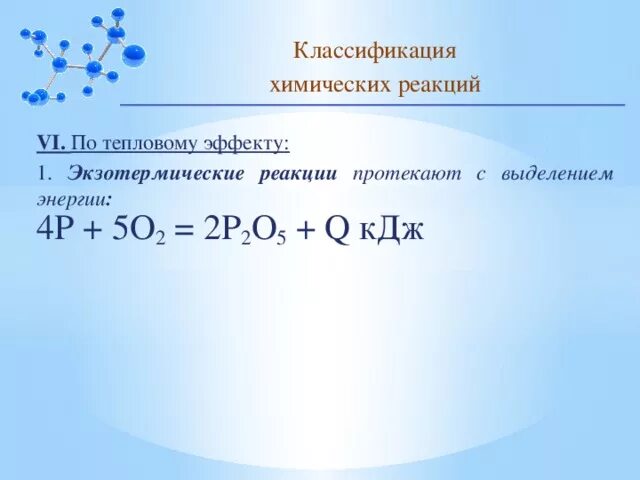 Классификация
химических реакций

VI. По тепловому эффекту:

1. Экзотермические реакции протекают с выделением энергии:

$4P + 5O_2 = 2P_2O_5 + Q$ кДж